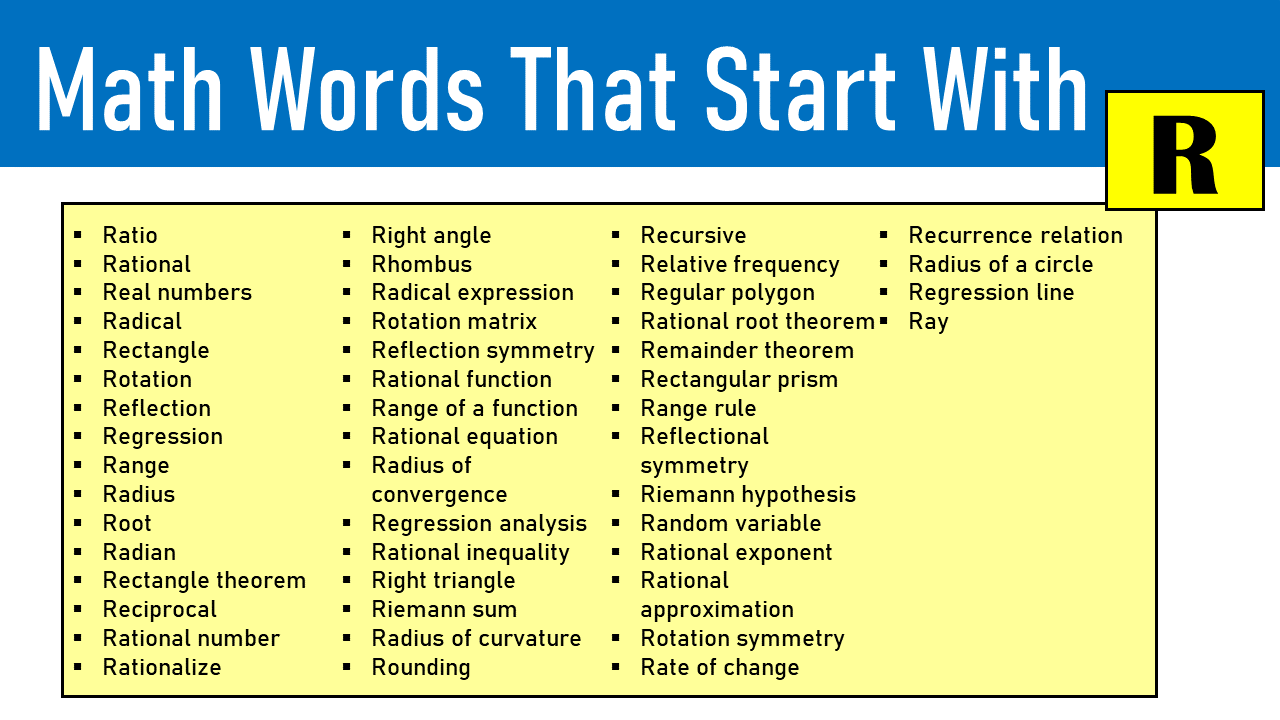 Math Words That Start With R

- Ratio
- Rational
- Real numbers
- Radical
- Rectangle
- Rotation
- Reflection
- Regression
- Range
- Radius
- Root
- Radian
- Rectangle theorem
- Reciprocal
- Rational number
- Rationalize

- Right angle
- Rhombus
- Radical expression
- Rotation matrix
- Reflection symmetry
- Rational function
- Range of a function
- Rational equation
- Radius of convergence
- Regression analysis
- Rational inequality
- Right triangle
- Riemann sum
- Radius of curvature
- Rounding

- Recursive
- Relative frequency
- Regular polygon
- Rational root theorem
- Remainder theorem
- Rectangular prism
- Range rule
- Reflectional symmetry
- Riemann hypothesis
- Random variable
- Rational exponent
- Rational approximation
- Rotation symmetry
- Rate of change

- Recurrence relation
- Radius of a circle
- Regression line
- Ray